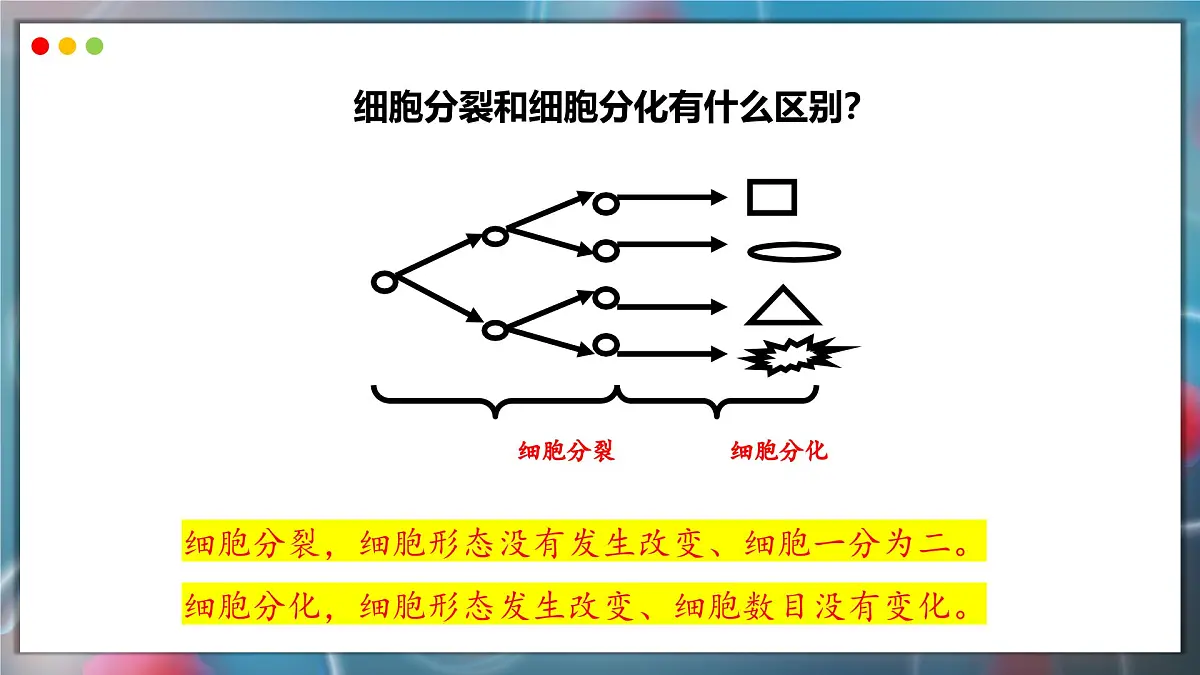 细胞分裂和细胞分化有什么区别?

细胞分裂

细胞分化

细胞分裂，细胞形态没有发生改变、细胞一分为二。

细胞分化，细胞形态发生改变、细胞数目没有变化。